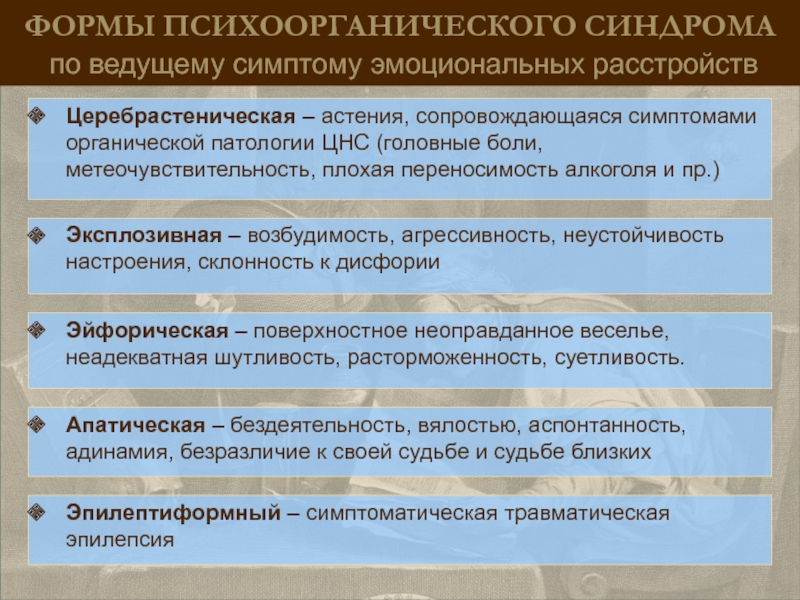 ФОРМЫ ПСИХООРГАНИЧЕСКОГО СИНДРОМА
по ведущему симптому эмоциональных расстройств

Церебрастеническая – астения, сопровождающаяся симптомами органической патологии ЦНС (головные боли, метеочувствительность, плохая переносимость алкоголя и пр.)

Эксплозивная – возбудимость, агрессивность, неустойчивость настроения, склонность к дисфории

Эйфорическая – поверхностное неоправданное веселье, неадекватная шутливость, расторможенность, суетливость.

Апатическая – бездеятельность, вялостью, аспонтанность, адинамия, безразличие к своей судьбе и судьбе близких

Эпилептиформный – симптоматическая травматическая эпилепсия